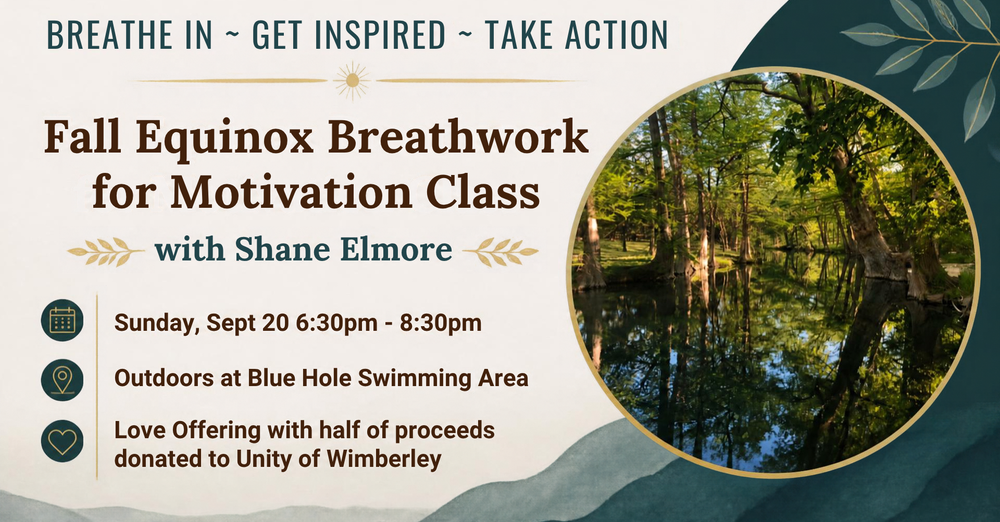 BREATHE IN ~ GET INSPIRED ~ TAKE ACTION

Fall Equinox Breathwork for Motivation Class

with Shane Elmore

Sunday, Sept 20 6:30pm - 8:30pm

Outdoors at Blue Hole Swimming Area

Love Offering with half of proceeds donated to Unity of Wimberley